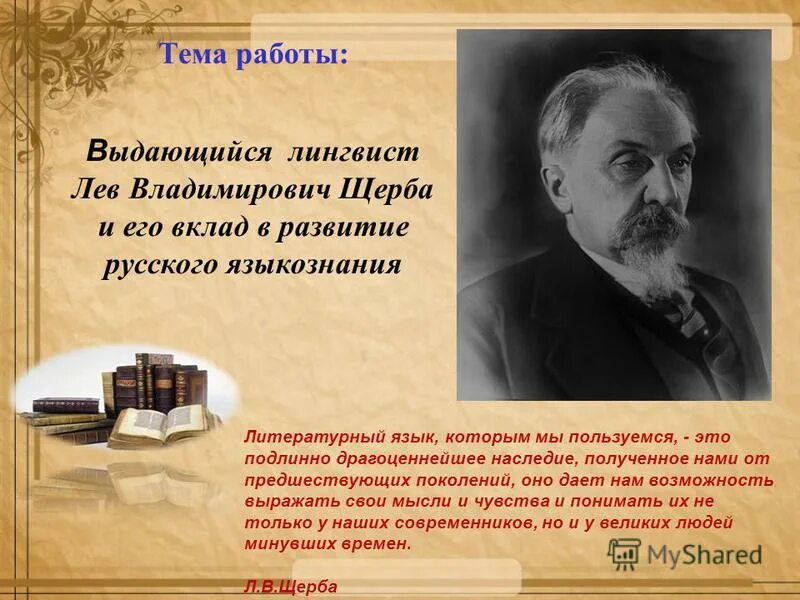 Тема работы:

Выдающийся лингвист Лев Владимирович Щерба и его вклад в развитие русского языкознания

Литературный язык, которым мы пользуемся, - это подлинно драгоценнейшее наследие, полученное нами от предшествующих поколений, оно дает нам возможность выражать свои мысли и чувства и понимать их не только у наших современников, но и у великих людей минувших времен.

Л.В.Щерба

MyShared